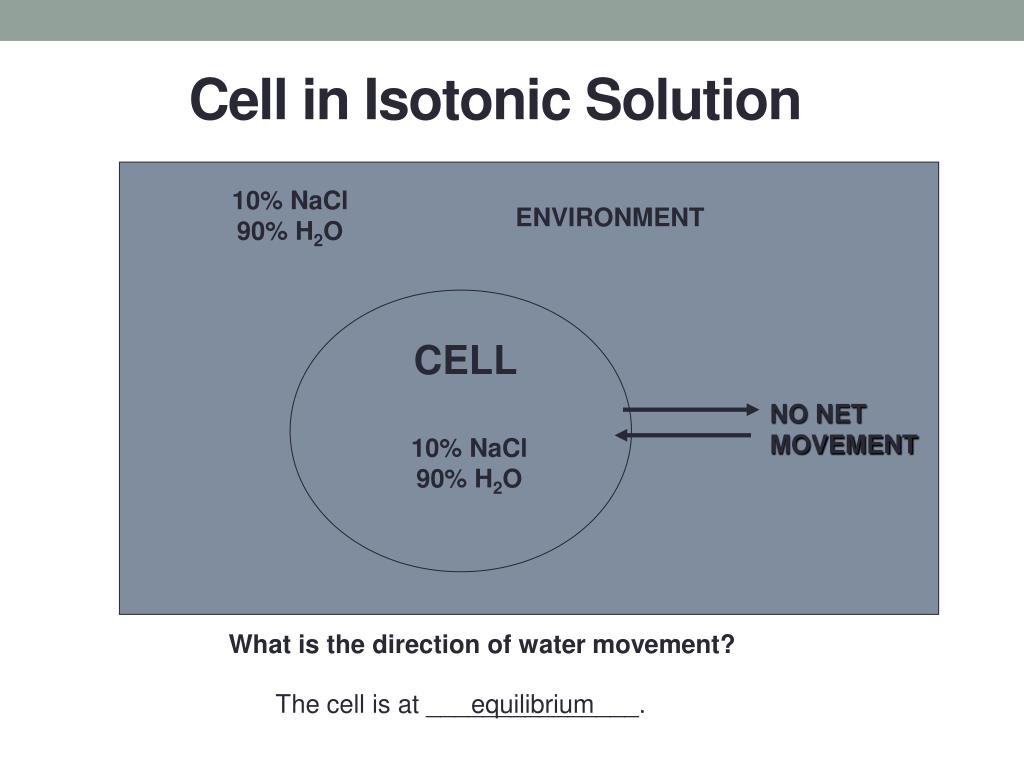 Cell in Isotonic Solution

10% NaCl
90% $H_2O$

ENVIRONMENT

CELL

10% NaCl
90% $H_2O$

NO NET MOVEMENT

What is the direction of water movement?

The cell is at ___equilibrium___.